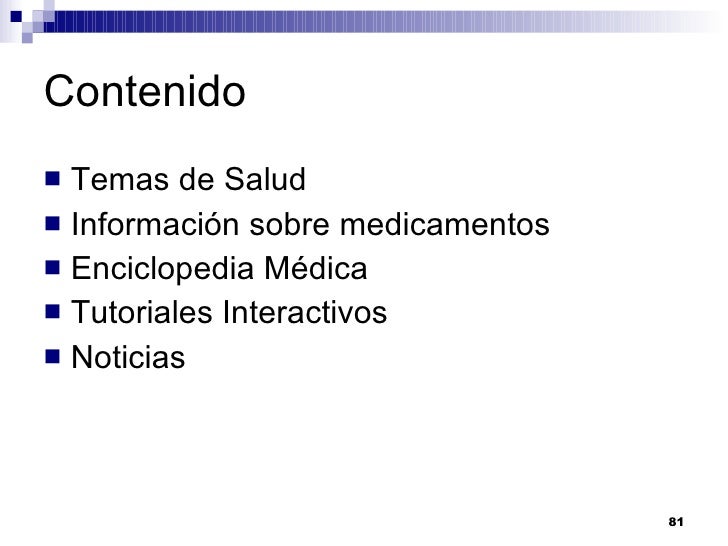 Contenido

- Temas de Salud
- Información sobre medicamentos
- Enciclopedia Médica
- Tutoriales Interactivos
- Noticias

81